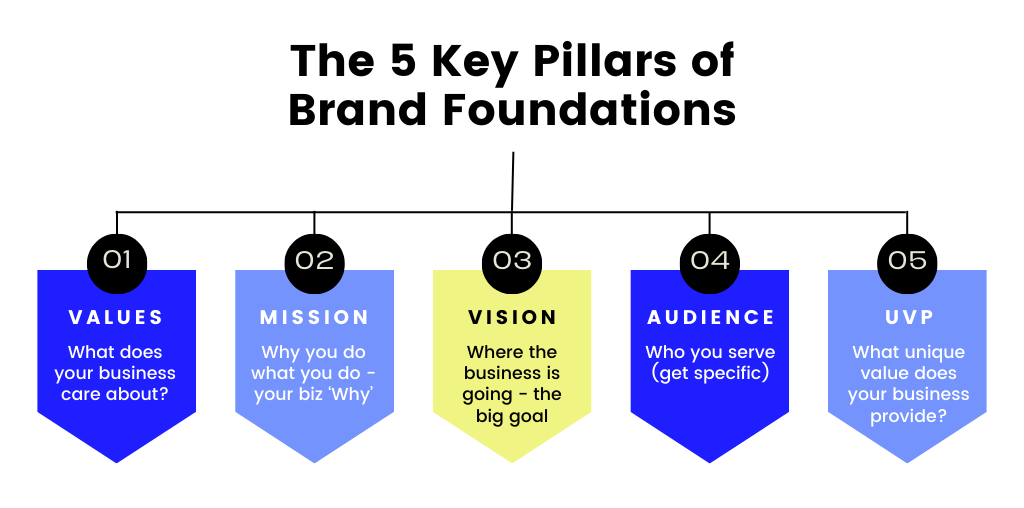 The 5 Key Pillars of Brand Foundations

01
VALUES
What does your business care about?

02
MISSION
Why you do what you do - your biz 'Why'

03
VISION
Where the business is going - the big goal

04
AUDIENCE
Who you serve (get specific)

05
UVP
What unique value does your business provide?